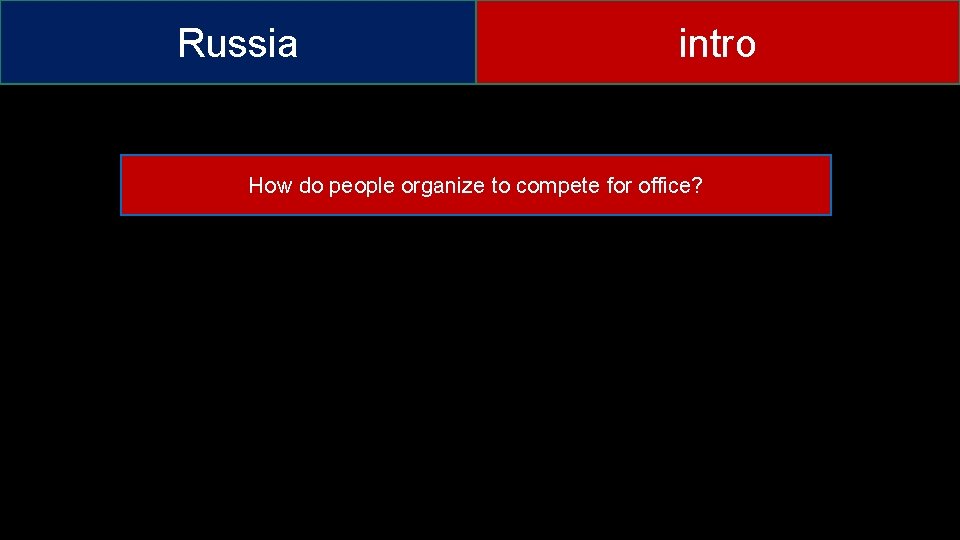 Russia

intro

How do people organize to compete for office?